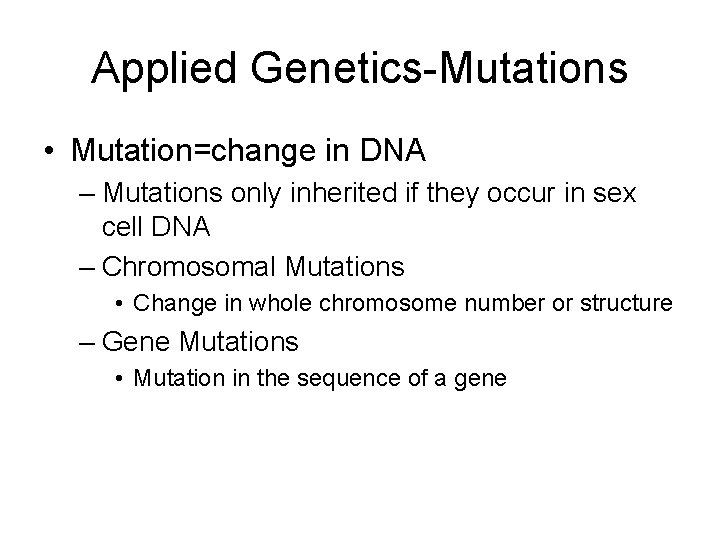 Applied Genetics-Mutations

• Mutation=change in DNA
– Mutations only inherited if they occur in sex cell DNA
– Chromosomal Mutations
• Change in whole chromosome number or structure
– Gene Mutations
• Mutation in the sequence of a gene